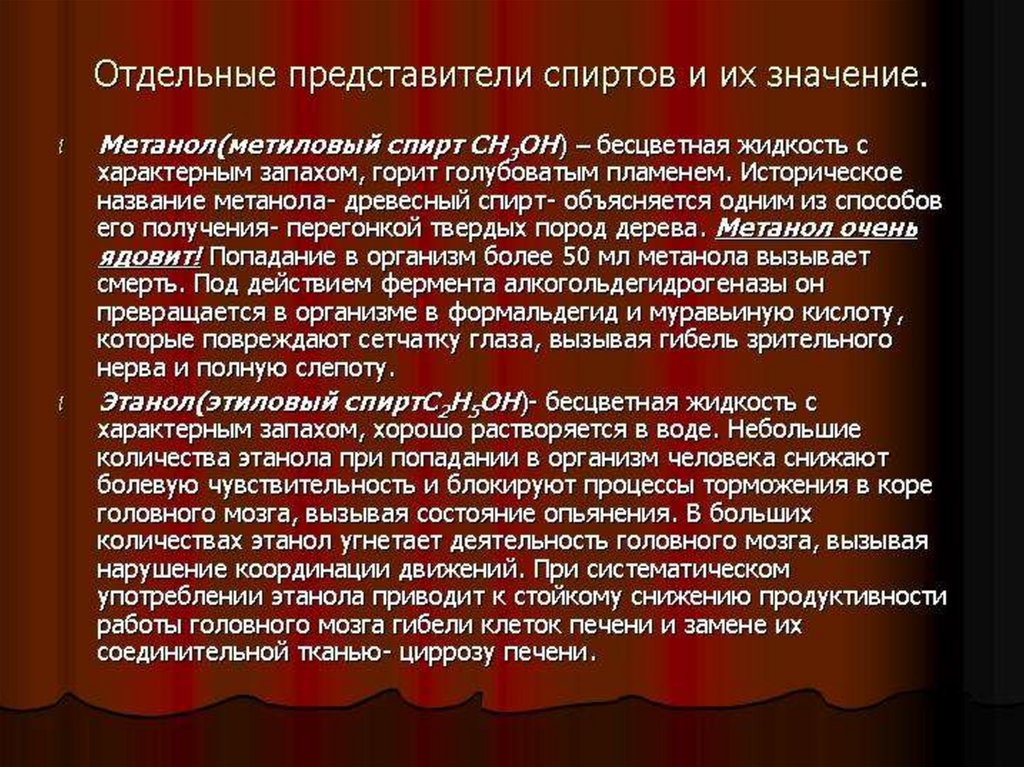 Отдельные представители спиртов и их значение.

Метанол(метиловый спирт $CH_3OH$) – бесцветная жидкость с характерным запахом, горит голубоватым пламенем. Историческое название метанола- древесный спирт- объясняется одним из способов его получения- перегонкой твердых пород дерева. Метанол очень ядовит! Попадание в организм более 50 мл метанола вызывает смерть. Под действием фермента алкогольдегидрогеназы он превращается в организме в формальдегид и муравьиную кислоту, которые повреждают сетчатку глаза, вызывая гибель зрительного нерва и полную слепоту.

Этанол(этиловый спирт$C_2H_5OH$)- бесцветная жидкость с характерным запахом, хорошо растворяется в воде. Небольшие количества этанола при попадании в организм человека снижают болевую чувствительность и блокируют процессы торможения в коре головного мозга, вызывая состояние опьянения. В больших количествах этанол угнетает деятельность головного мозга, вызывая нарушение координации движений. При систематическом употреблении этанола приводит к стойкому снижению продуктивности работы головного мозга гибели клеток печени и замене их соединительной тканью- циррозу печени.